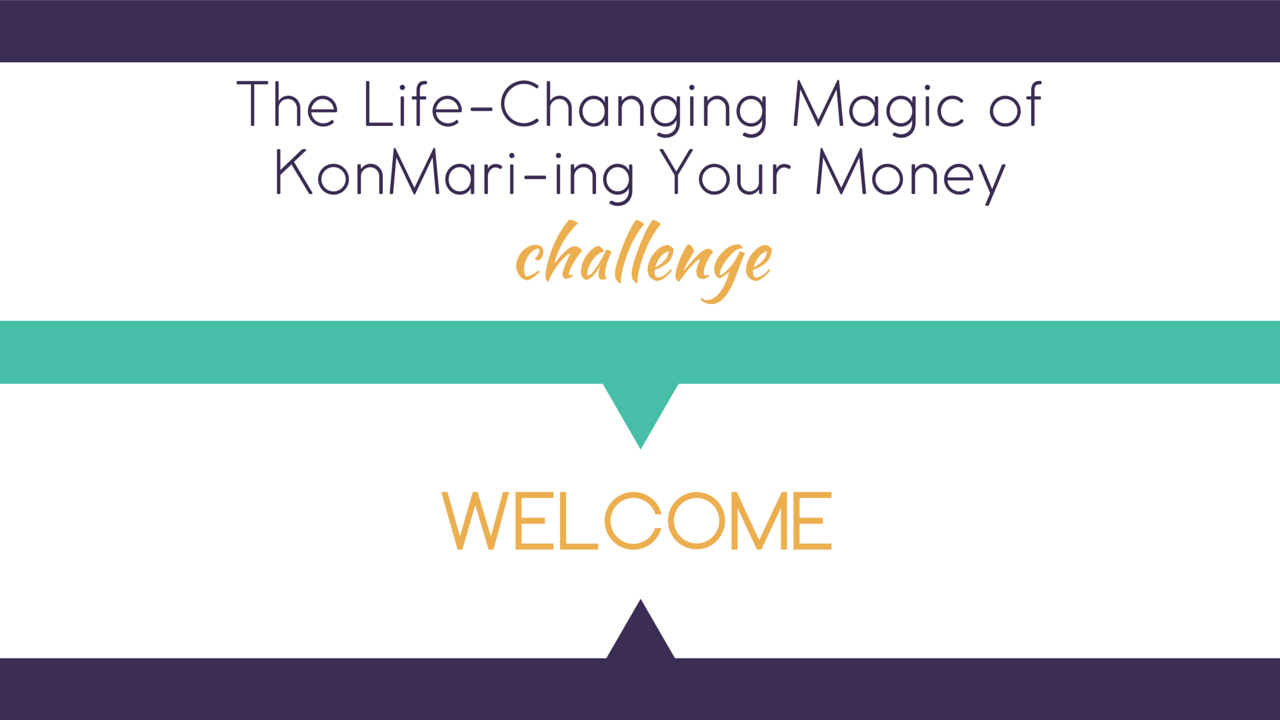 The Life-Changing Magic of KonMari-ing Your Money
challenge

WELCOME